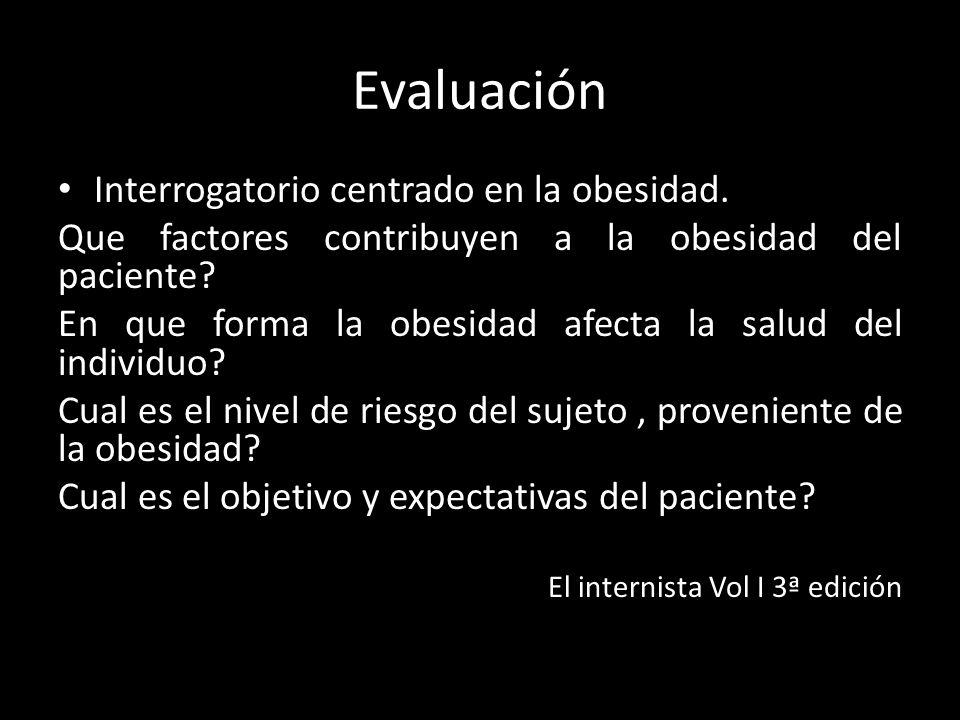 Evaluación

• Interrogatorio centrado en la obesidad.

Que factores contribuyen a la obesidad del paciente?

En que forma la obesidad afecta la salud del individuo?

Cual es el nivel de riesgo del sujeto , proveniente de la obesidad?

Cual es el objetivo y expectativas del paciente?

El internista Vol I 3ª edición